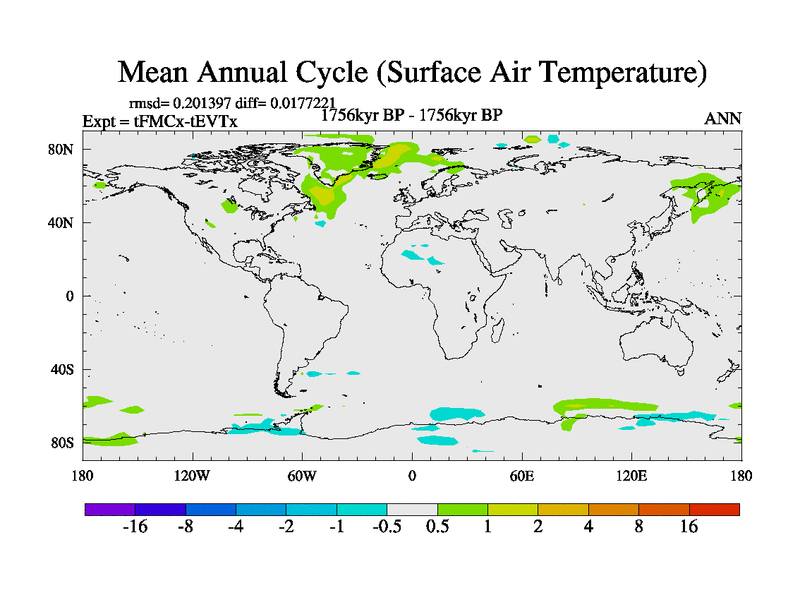 Mean Annual Cycle (Surface Air Temperature)

rmsd= 0.201397 diff= 0.0177221
Expt = tFMCx-tEVTx
1756kyr BP - 1756kyr BP
ANN

80N
40N
0
40S
80S

180
120W
60W
0
60E
120E
180

-16 -8 -4 -2 -1 -0.5 0.5 1 2 4 8 16